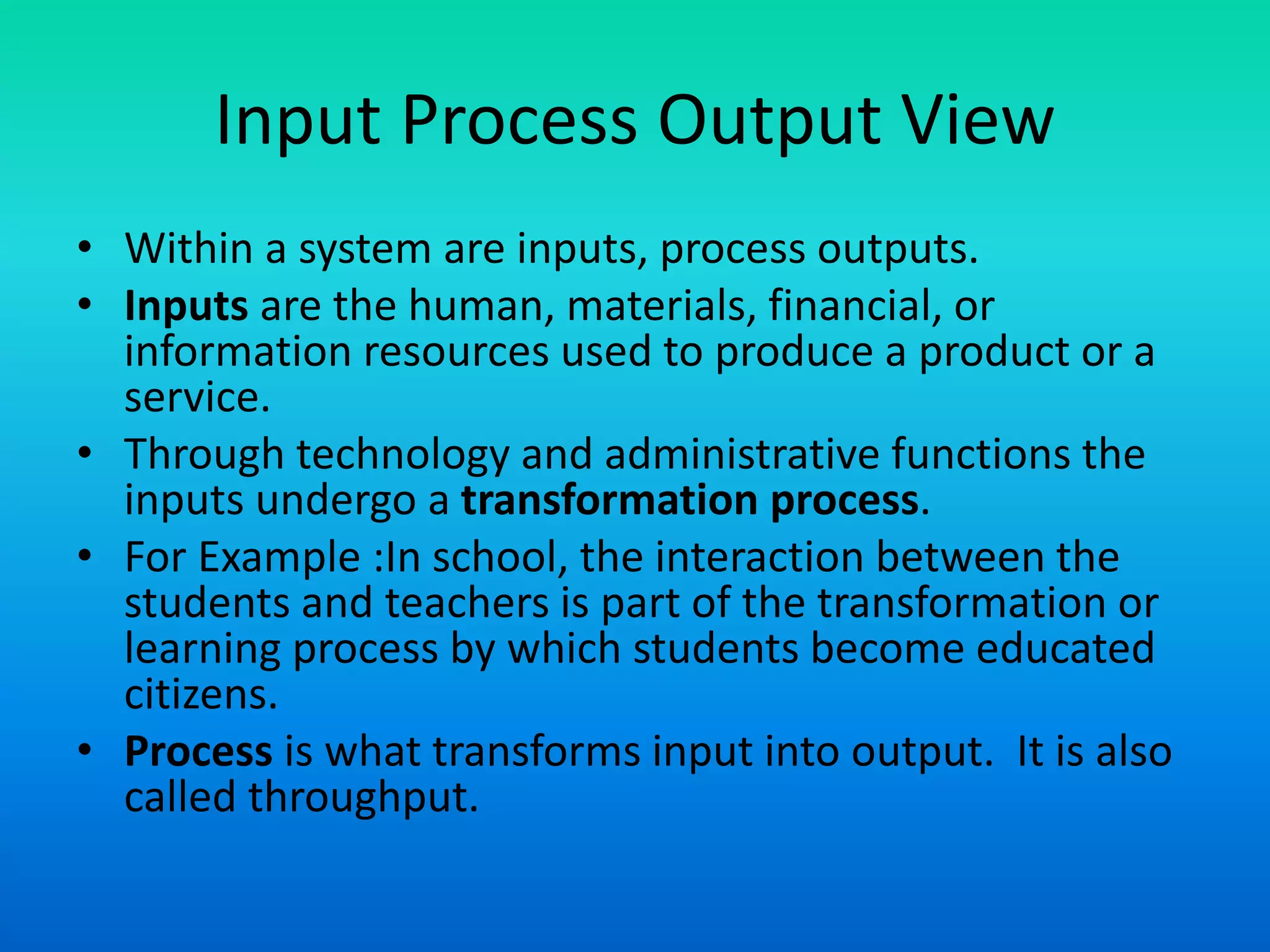 Input Process Output View

• Within a system are inputs, process outputs.
• Inputs are the human, materials, financial, or information resources used to produce a product or a service.
• Through technology and administrative functions the inputs undergo a transformation process.
• For Example :In school, the interaction between the students and teachers is part of the transformation or learning process by which students become educated citizens.
• Process is what transforms input into output. It is also called throughput.